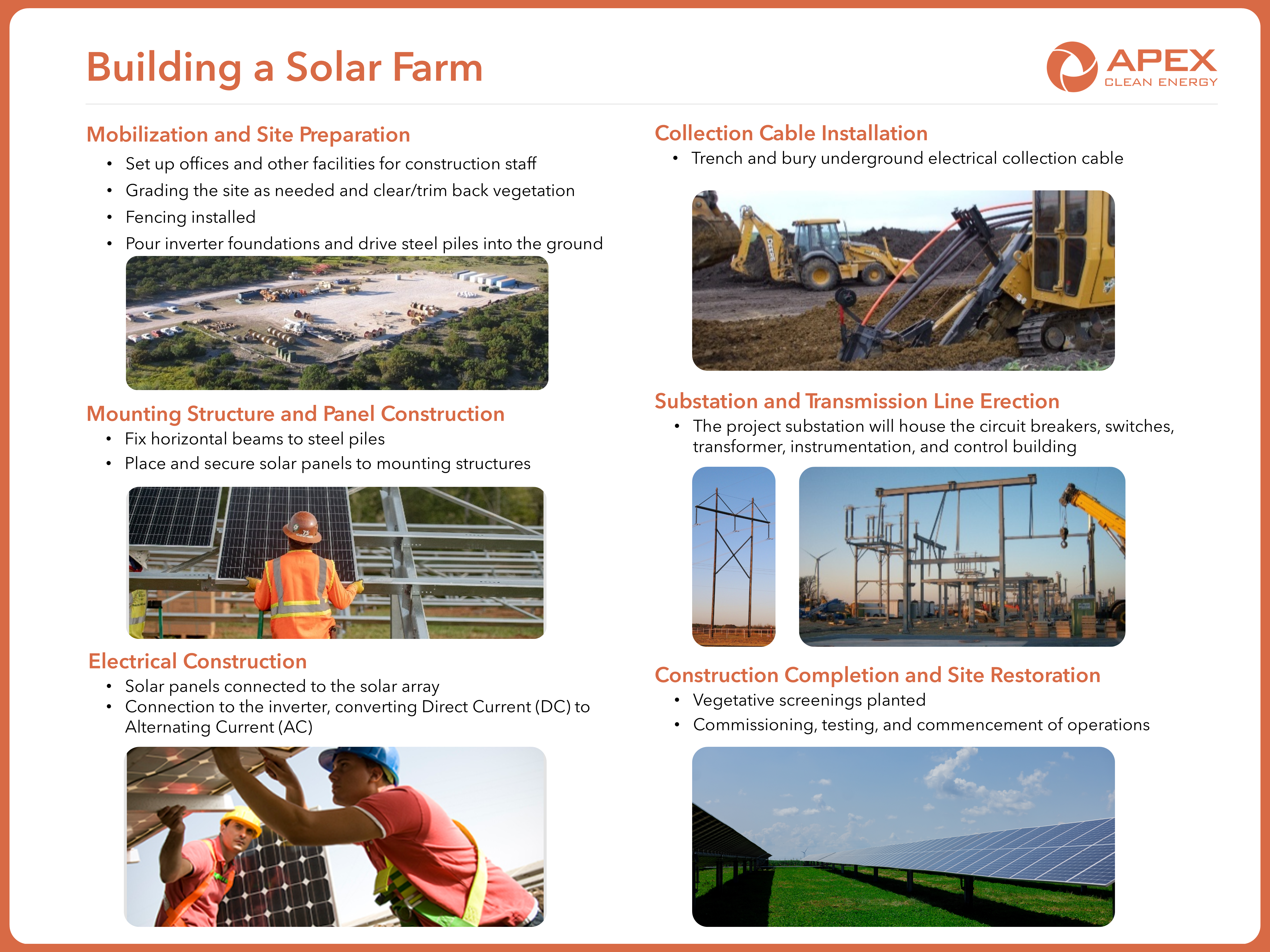 Building a Solar Farm

APEX
CLEAN ENERGY

Mobilization and Site Preparation
• Set up offices and other facilities for construction staff
• Grading the site as needed and clear/trim back vegetation
• Fencing installed
• Pour inverter foundations and drive steel piles into the ground

Mounting Structure and Panel Construction
• Fix horizontal beams to steel piles
• Place and secure solar panels to mounting structures

Electrical Construction
• Solar panels connected to the solar array
• Connection to the inverter, converting Direct Current (DC) to Alternating Current (AC)

Collection Cable Installation
• Trench and bury underground electrical collection cable

Substation and Transmission Line Erection
• The project substation will house the circuit breakers, switches, transformer, instrumentation, and control building

Construction Completion and Site Restoration
• Vegetative screenings planted
• Commissioning, testing, and commencement of operations